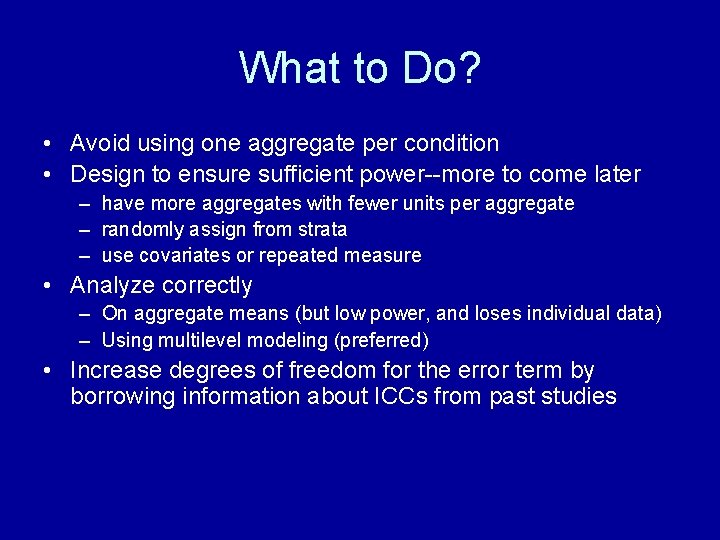 What to Do?

• Avoid using one aggregate per condition
• Design to ensure sufficient power--more to come later
– have more aggregates with fewer units per aggregate
– randomly assign from strata
– use covariates or repeated measure
• Analyze correctly
– On aggregate means (but low power, and loses individual data)
– Using multilevel modeling (preferred)
• Increase degrees of freedom for the error term by borrowing information about ICCs from past studies